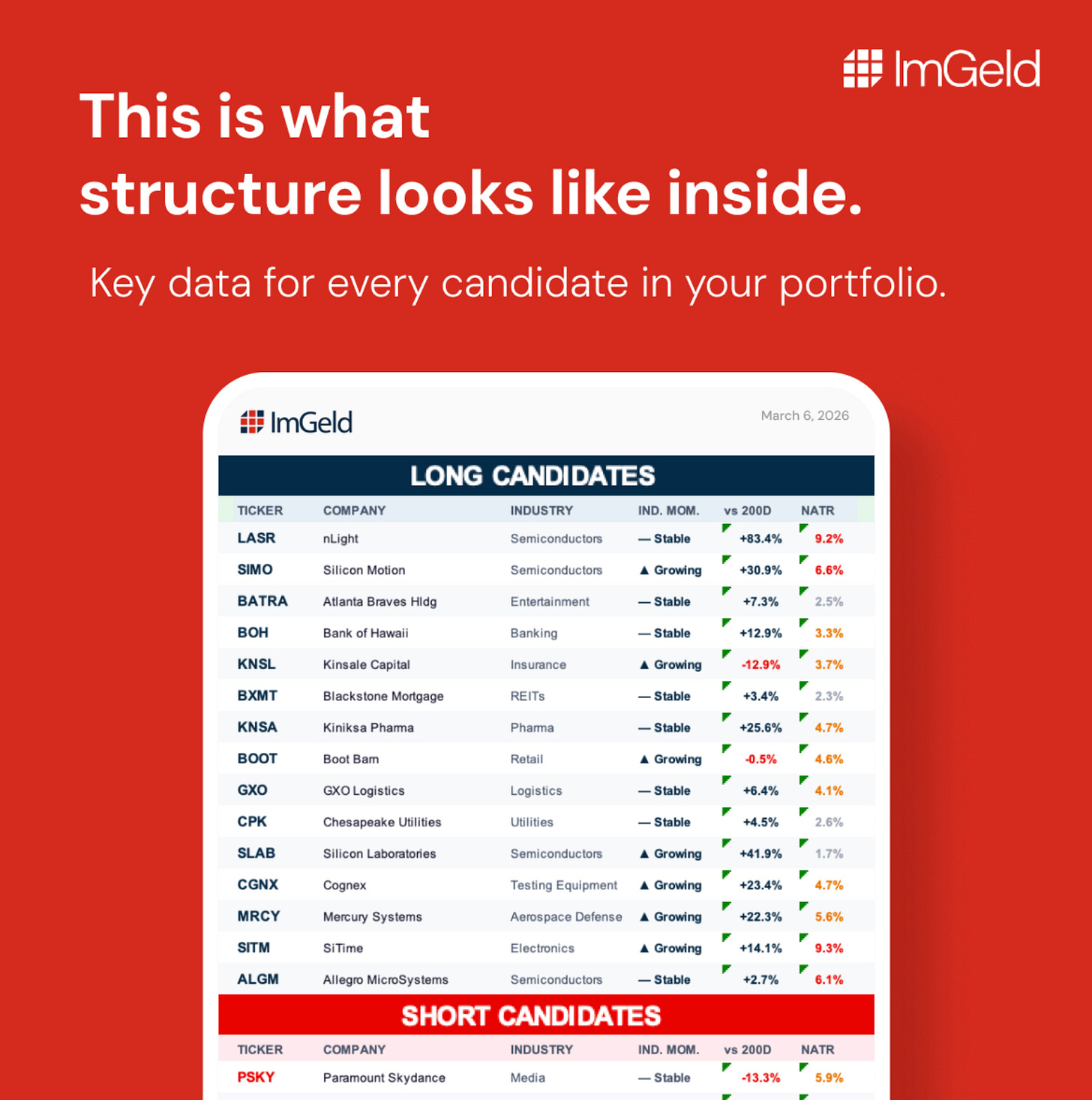 ImGeld

This is what structure looks like inside.

Key data for every candidate in your portfolio.

ImGeld

March 6, 2026

LONG CANDIDATES

| TICKER | COMPANY | INDUSTRY | IND. MOM. | vs 200D | NATR |
|---|---|---|---|---|---|
| LASR | nLight | Semiconductors | — Stable | +83.4% | 9.2% |
| SIMO | Silicon Motion | Semiconductors | ▲ Growing | +30.9% | 6.6% |
| BATRA | Atlanta Braves Hldg | Entertainment | — Stable | +7.3% | 2.5% |
| BOH | Bank of Hawaii | Banking | — Stable | +12.9% | 3.3% |
| KNSL | Kinsale Capital | Insurance | ▲ Growing | -12.9% | 3.7% |
| BXMT | Blackstone Mortgage | REITs | — Stable | +3.4% | 2.3% |
| KNSA | Kiniksa Pharma | Pharma | — Stable | +25.6% | 4.7% |
| BOOT | Boot Barn | Retail | ▲ Growing | -0.5% | 4.6% |
| GXO | GXO Logistics | Logistics | — Stable | +6.4% | 4.1% |
| CPK | Chesapeake Utilities | Utilities | — Stable | +4.5% | 2.6% |
| SLAB | Silicon Laboratories | Semiconductors | ▲ Growing | +41.9% | 1.7% |
| CGNX | Cognex | Testing Equipment | ▲ Growing | +23.4% | 4.7% |
| MRCY | Mercury Systems | Aerospace Defense | ▲ Growing | +22.3% | 5.6% |
| SITM | SiTime | Electronics | ▲ Growing | +14.1% | 9.3% |
| ALGM | Allegro MicroSystems | Semiconductors | — Stable | +2.7% | 6.1% |

SHORT CANDIDATES

| TICKER | COMPANY | INDUSTRY | IND. MOM. | vs 200D | NATR |
|---|---|---|---|---|---|
| PSKY | Paramount Skydance | Media | — Stable | -13.3% | 5.9% |